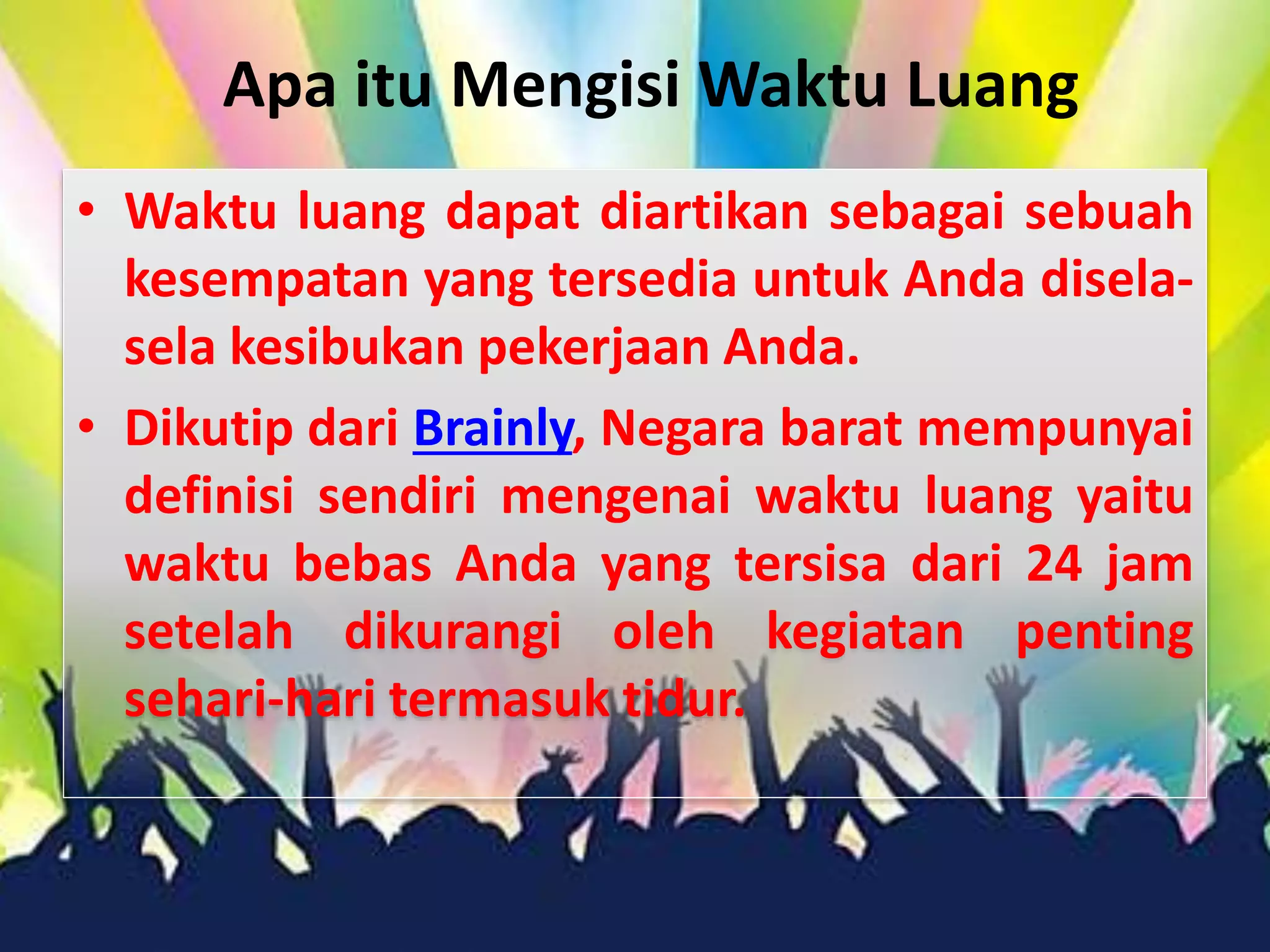 Apa itu Mengisi Waktu Luang

• Waktu luang dapat diartikan sebagai sebuah kesempatan yang tersedia untuk Anda disela-sela kesibukan pekerjaan Anda.

• Dikutip dari Brainly, Negara barat mempunyai definisi sendiri mengenai waktu luang yaitu waktu bebas Anda yang tersisa dari 24 jam setelah dikurangi oleh kegiatan penting sehari-hari termasuk tidur.